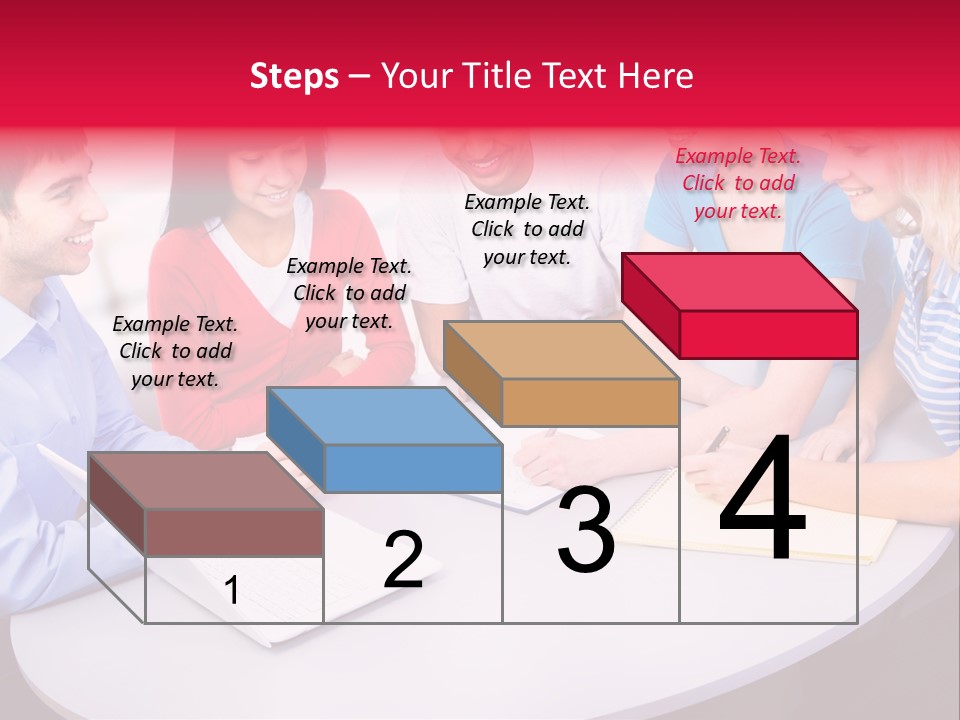 Steps – Your Title Text Here

Example Text. Click to add your text.

Example Text. Click to add your text.

Example Text. Click to add your text.

Example Text. Click to add your text.

1

2

3

4